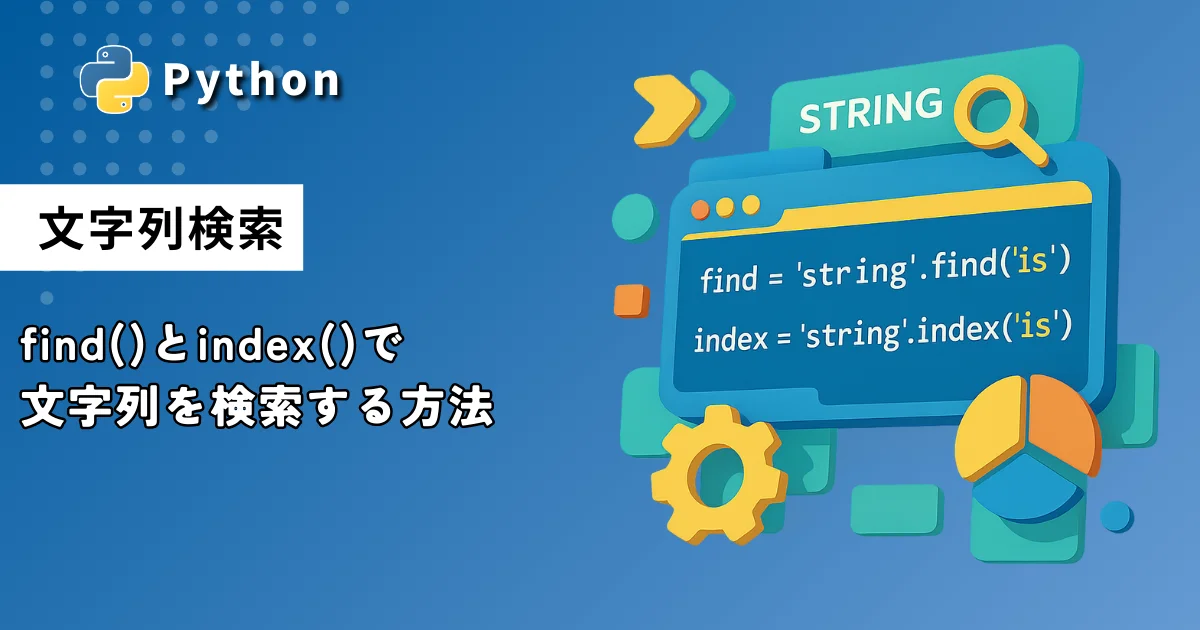 Python

文字列検索

find()とindex()で
文字列を検索する方法

STRING

find = 'string'.find('is')

index = 'string'.index('is')